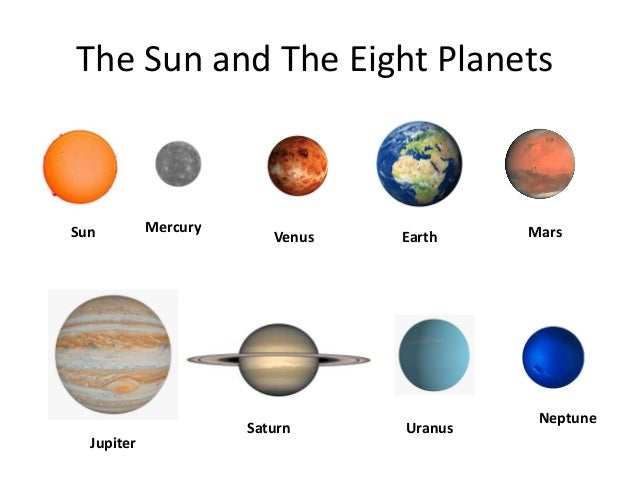 The Sun and The Eight Planets

Sun

Mercury

Venus

Earth

Mars

Jupiter

Saturn

Uranus

Neptune